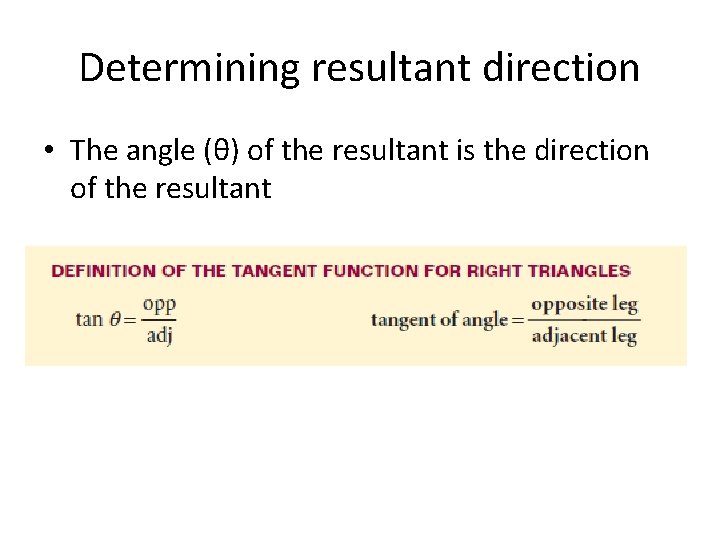 Determining resultant direction

• The angle (θ) of the resultant is the direction of the resultant

DEFINITION OF THE TANGENT FUNCTION FOR RIGHT TRIANGLES

$\tan \theta = \frac{\text{opp}}{\text{adj}}$

$\text{tangent of angle} = \frac{\text{opposite leg}}{\text{adjacent leg}}$